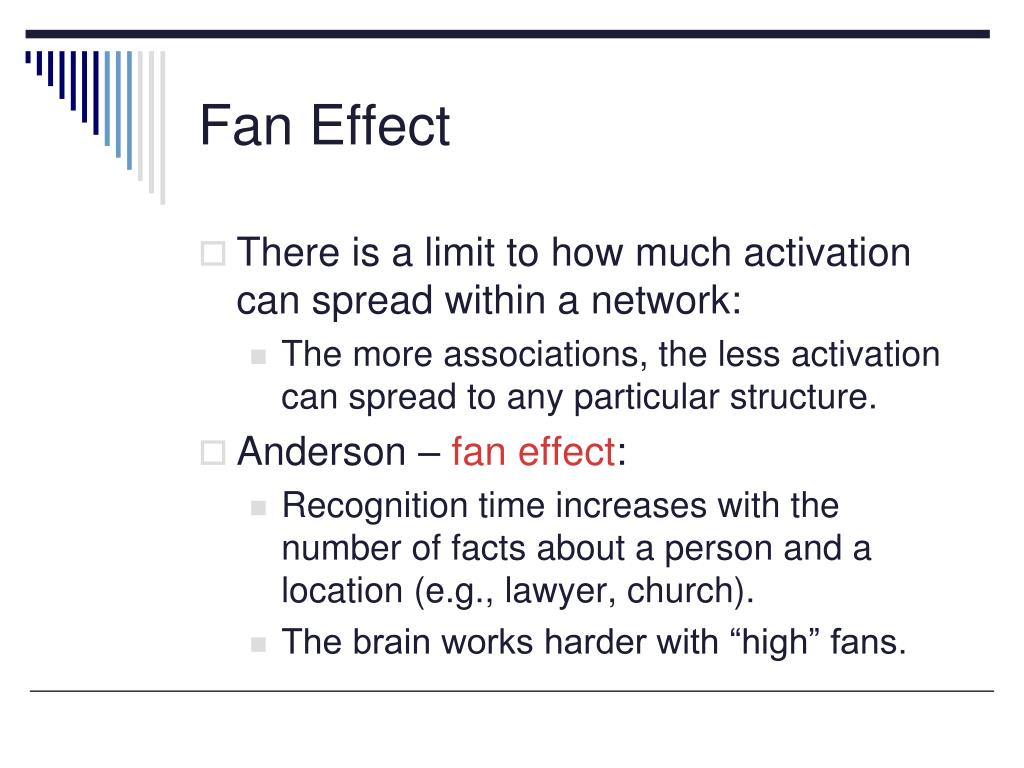 Fan Effect

There is a limit to how much activation can spread within a network:

The more associations, the less activation can spread to any particular structure.

Anderson – fan effect:

Recognition time increases with the number of facts about a person and a location (e.g., lawyer, church).

The brain works harder with “high” fans.